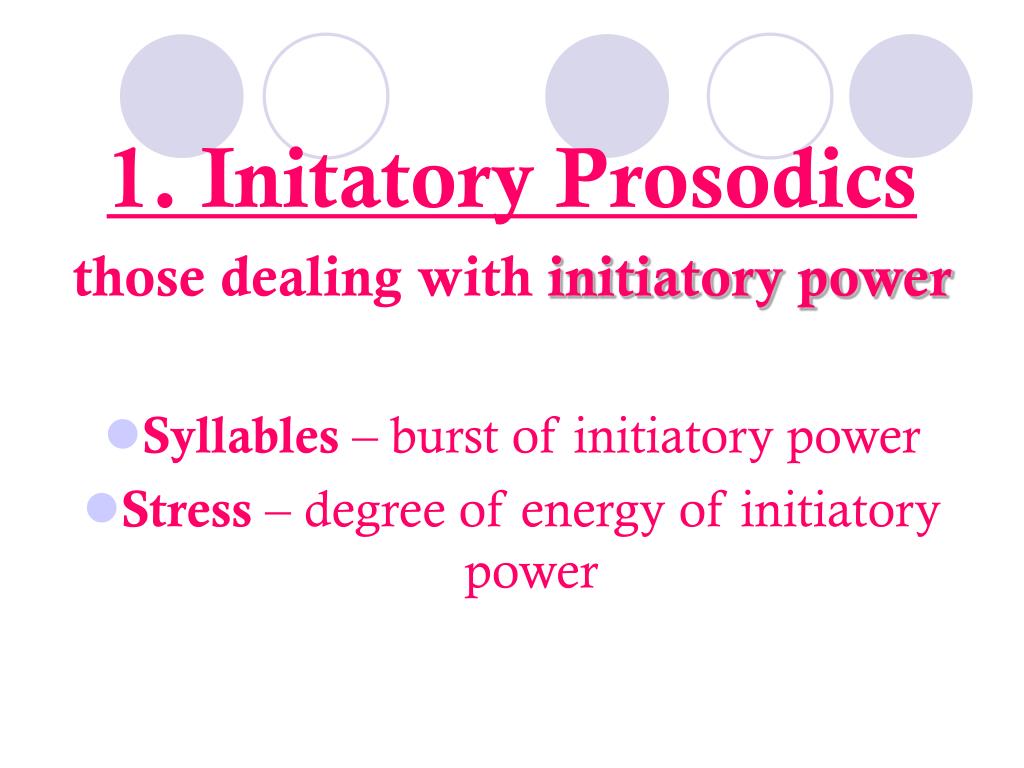 1. Initatory Prosodics
those dealing with initiatory power

Syllables – burst of initiatory power
Stress – degree of energy of initiatory power